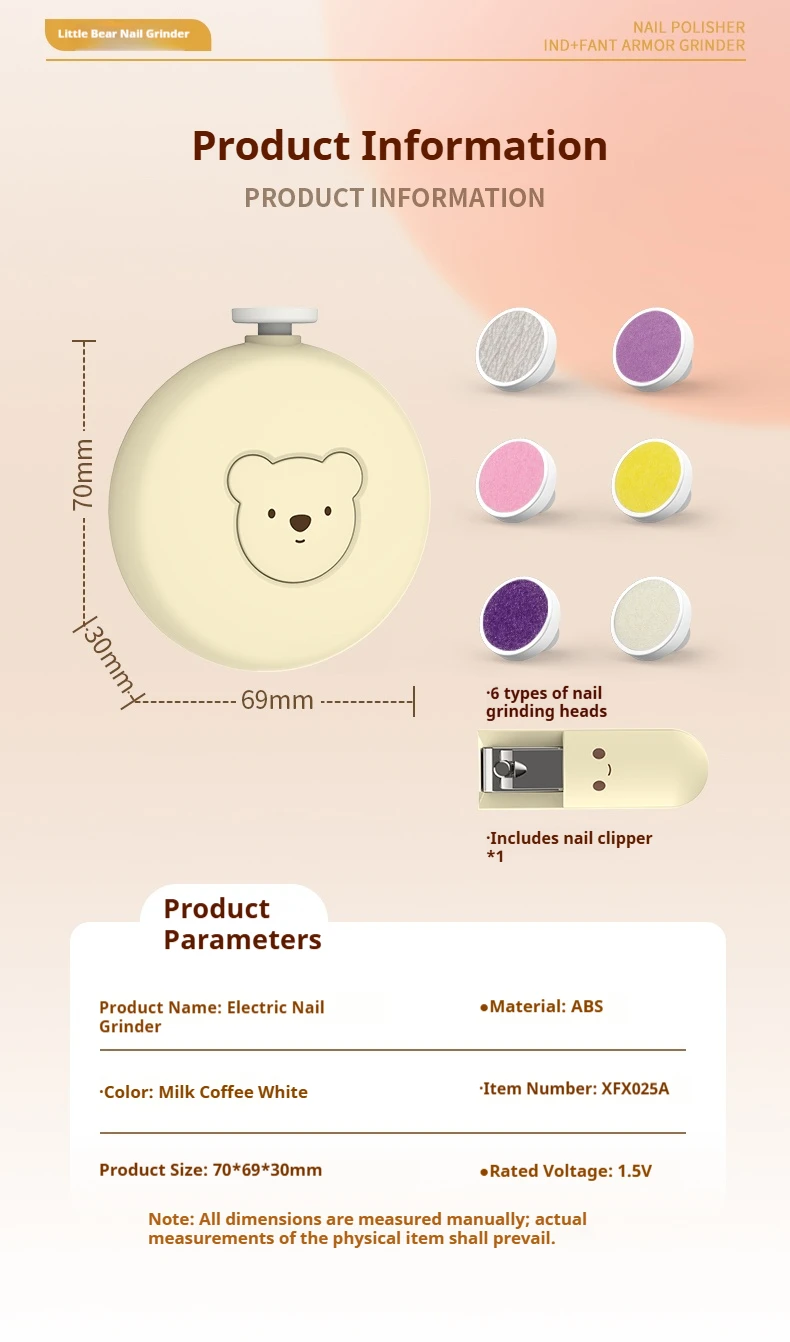 Little Bear Nail Grinder

NAIL POLISHER
IND+FANT ARMOR GRINDER

Product Information

PRODUCT INFORMATION

70mm

30mm

69mm

·6 types of nail grinding heads

·Includes nail clipper *1

Product Parameters

Product Name: Electric Nail Grinder

●Material: ABS

·Color: Milk Coffee White

·Item Number: XFX025A

Product Size: 70*69*30mm

●Rated Voltage: 1.5V

Note: All dimensions are measured manually; actual measurements of the physical item shall prevail.